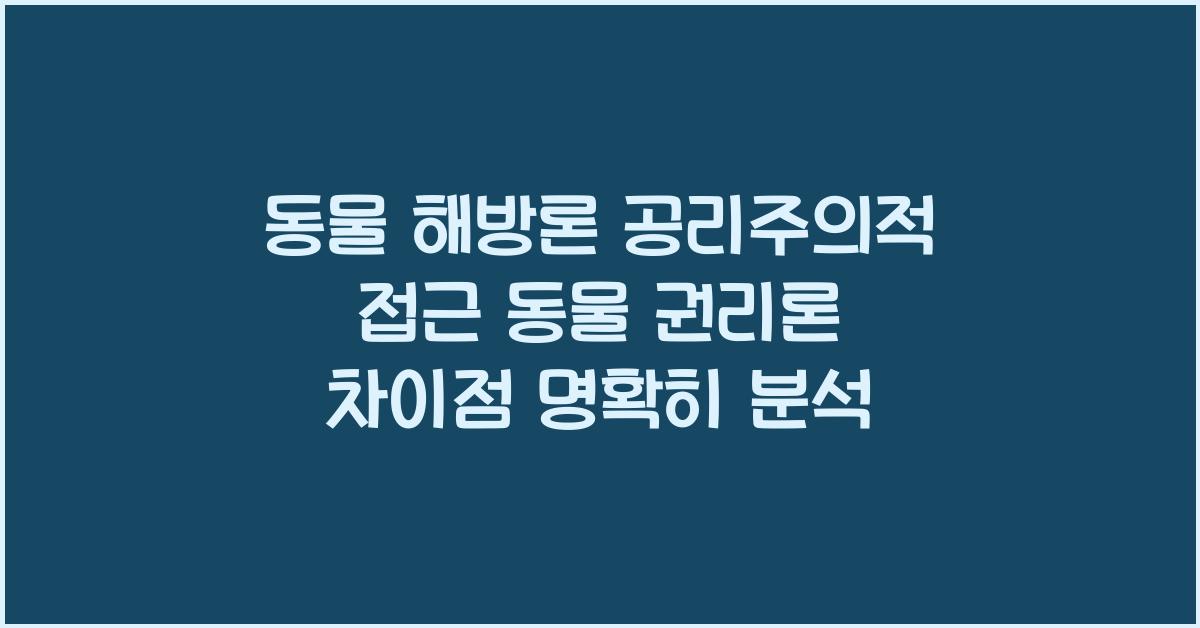 동물 해방론 공리주의적 접근 동물 권리론 차이점 명확히 분석